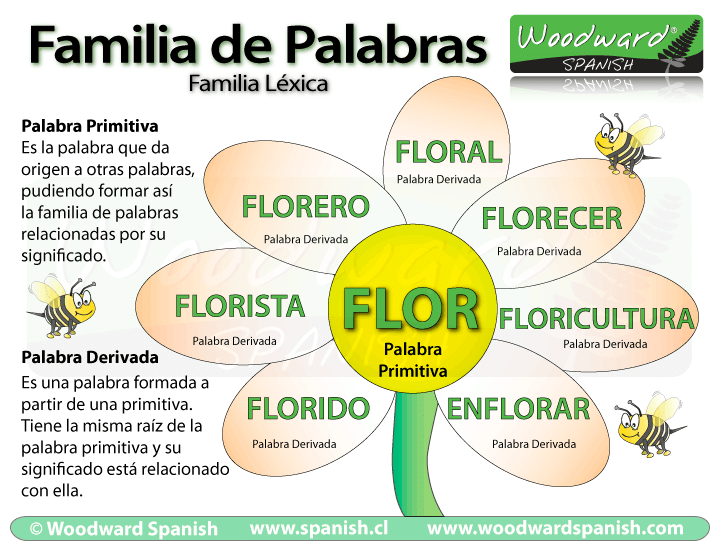 Familia de Palabras

Familia Léxica

Woodward® SPANISH

Palabra Primitiva
Es la palabra que da origen a otras palabras, pudiendo formar así la familia de palabras relacionadas por su significado.

Palabra Derivada
Es una palabra formada a partir de una primitiva. Tiene la misma raíz de la palabra primitiva y su significado está relacionado con ella.

FLORAL
Palabra Derivada

FLORERO
Palabra Derivada

FLORECER
Palabra Derivada

FLORISTA
Palabra Derivada

FLOR
Palabra Primitiva

FLORICULTURA
Palabra Derivada

FLORIDO
Palabra Derivada

ENFLORAR
Palabra Derivada

© Woodward Spanish www.spanish.cl www.woodwardspanish.com